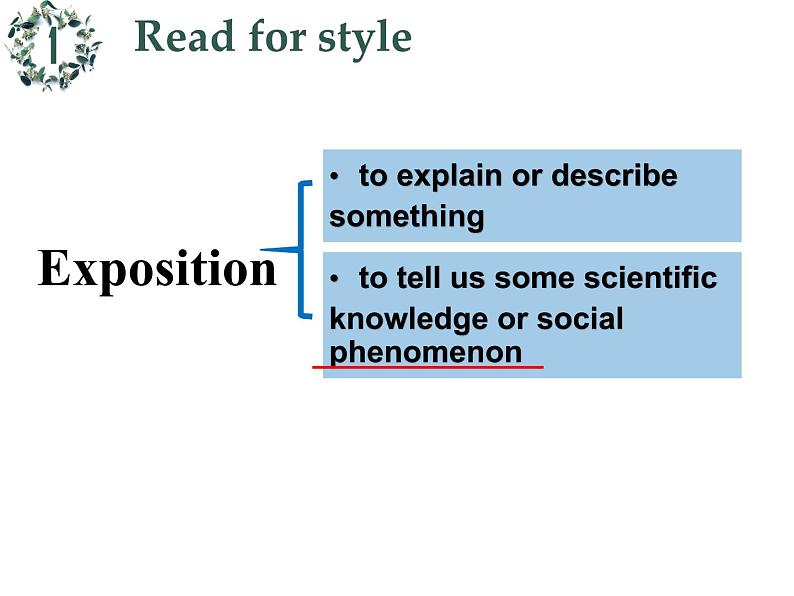 1 Read for style

Exposition

• to explain or describe something

• to tell us some scientific knowledge or social phenomenon